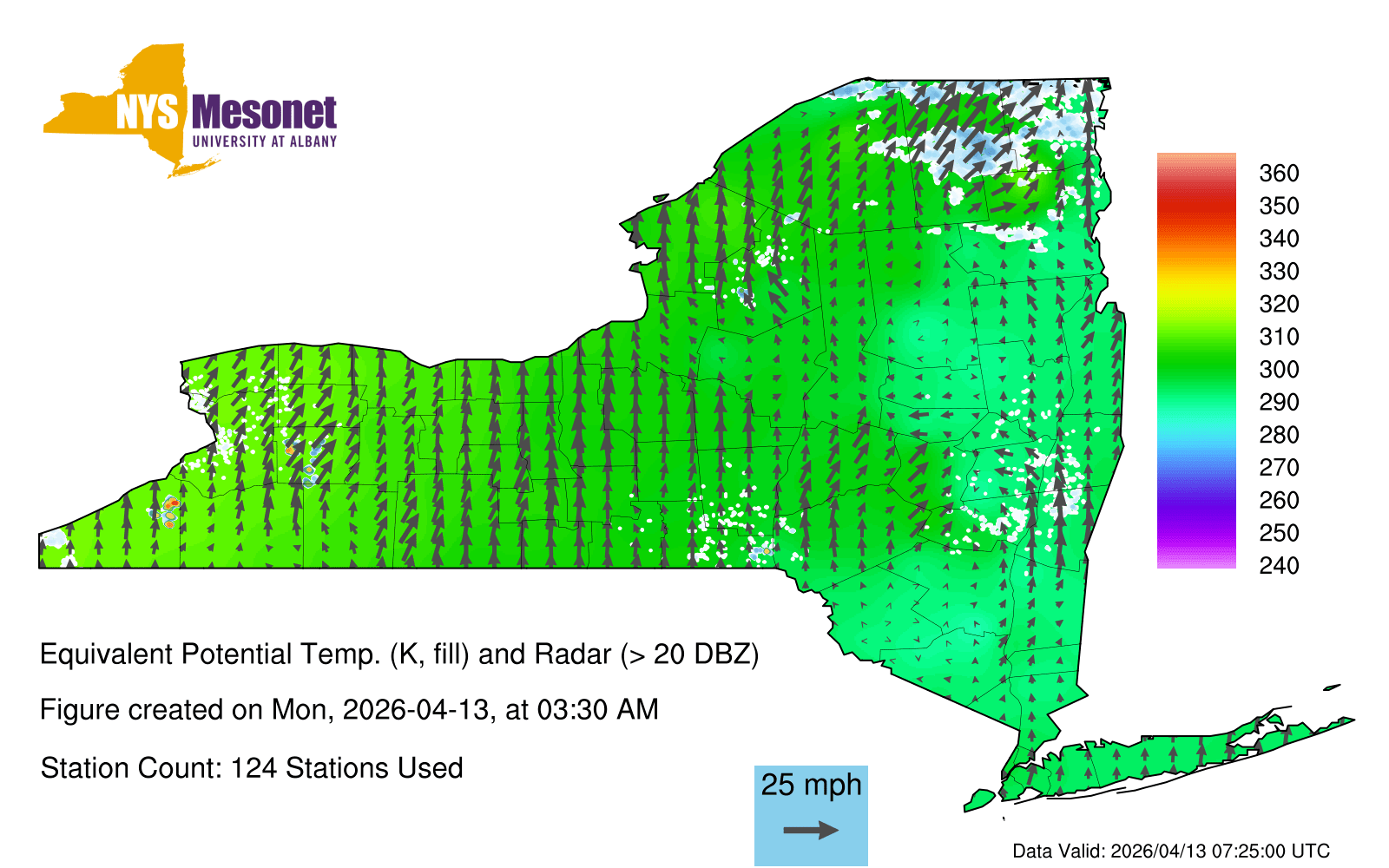 NYS Mesonet
UNIVERSITY AT ALBANY

360
350
340
330
320
310
300
290
280
270
260
250
240

Equivalent Potential Temp. (K, fill) and Radar (> 20 DBZ)

Figure created on Mon, 2026-04-13, at 03:30 AM

Station Count: 124 Stations Used

25 mph

Data Valid: 2026/04/13 07:25:00 UTC